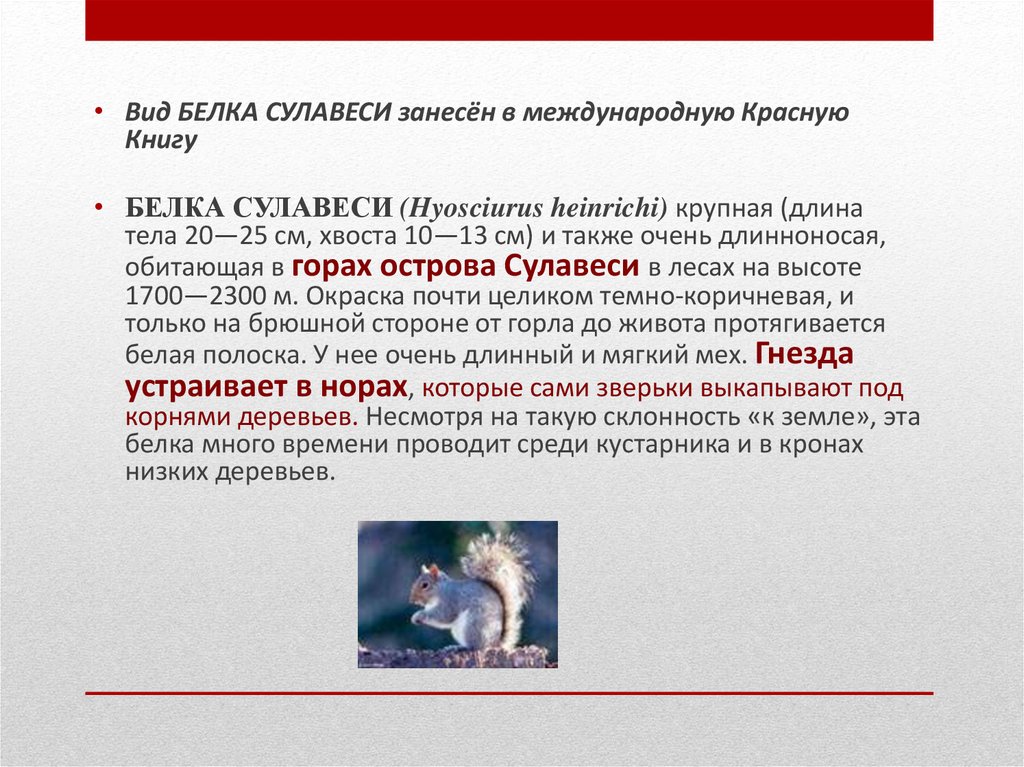 • Вид БЕЛКА СУЛАВЕСИ занесён в международную Красную Книгу

• БЕЛКА СУЛАВЕСИ (Hyosciurus heinrichi) крупная (длина тела 20—25 см, хвоста 10—13 см) и также очень длинноносая, обитающая в горах острова Сулавеси в лесах на высоте 1700—2300 м. Окраска почти целиком темно-коричневая, и только на брюшной стороне от горла до живота протягивается белая полоска. У нее очень длинный и мягкий мех. Гнезда устраивает в норах, которые сами зверьки выкапывают под корнями деревьев. Несмотря на такую склонность «к земле», эта белка много времени проводит среди кустарника и в кронах низких деревьев.